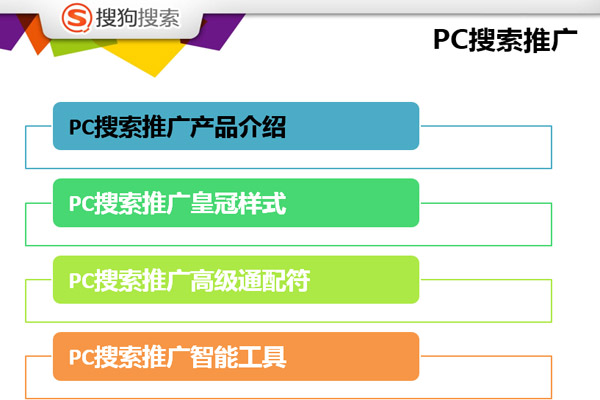 搜狗搜索

PC搜索推广

PC搜索推广产品介绍

PC搜索推广皇冠样式

PC搜索推广高级通配符

PC搜索推广智能工具